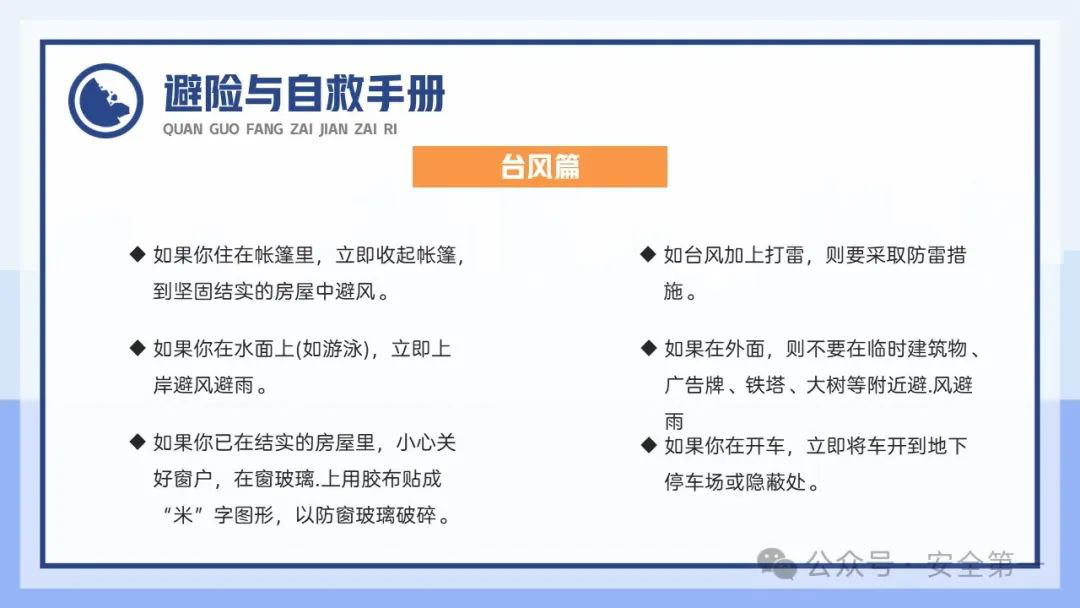 避险与自救手册
QUAN GUO FANG ZAI JIAN ZAI RI

台风篇

◆ 如果你住在帐篷里，立即收起帐篷，到坚固结实的房屋中避风。

◆ 如果你在水面上(如游泳)，立即上岸避风避雨。

◆ 如果你已在结实的房屋里，小心关好窗户，在窗玻璃.上用胶布贴成“米”字图形，以防窗玻璃破碎。

◆ 如台风加上打雷，则要采取防雷措施。

◆ 如果在外面，则不要在临时建筑物、广告牌、铁塔、大树等附近避.风避雨

◆ 如果你在开车，立即将车开到地下停车场或隐蔽处。

公众号 · 安全第一